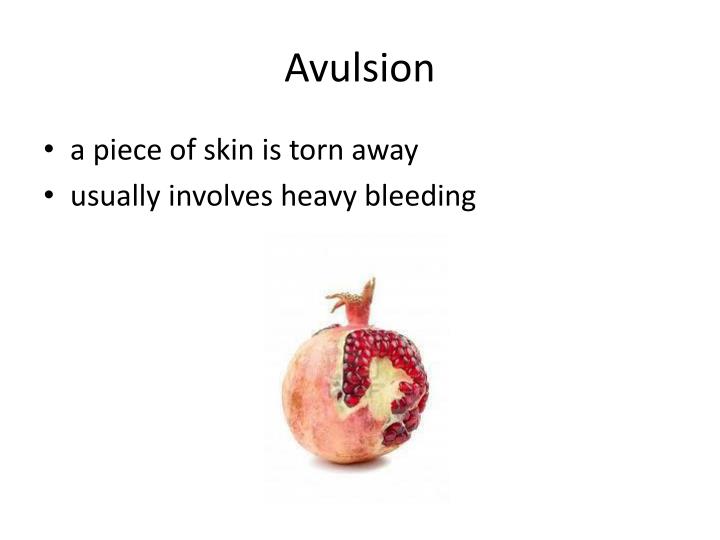 Avulsion

• a piece of skin is torn away
• usually involves heavy bleeding